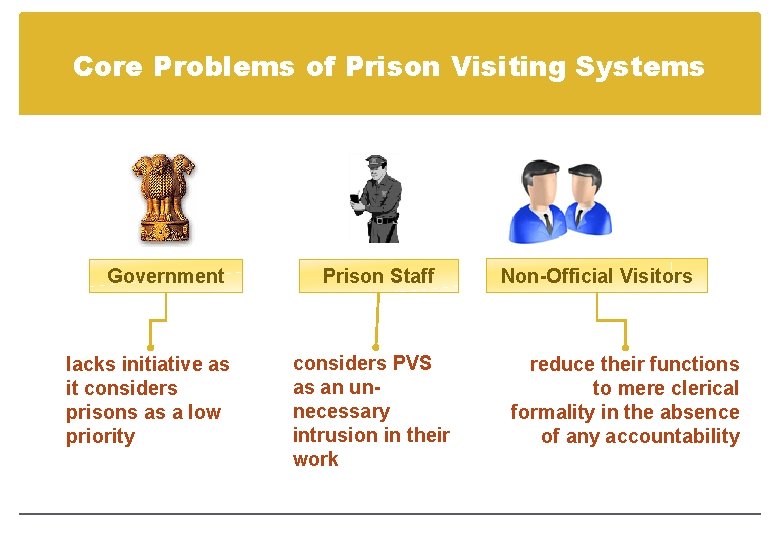 Core Problems of Prison Visiting Systems

Government

lacks initiative as it considers prisons as a low priority

Prison Staff

considers PVS as an unnecessary intrusion in their work

Non-Official Visitors

reduce their functions to mere clerical formality in the absence of any accountability